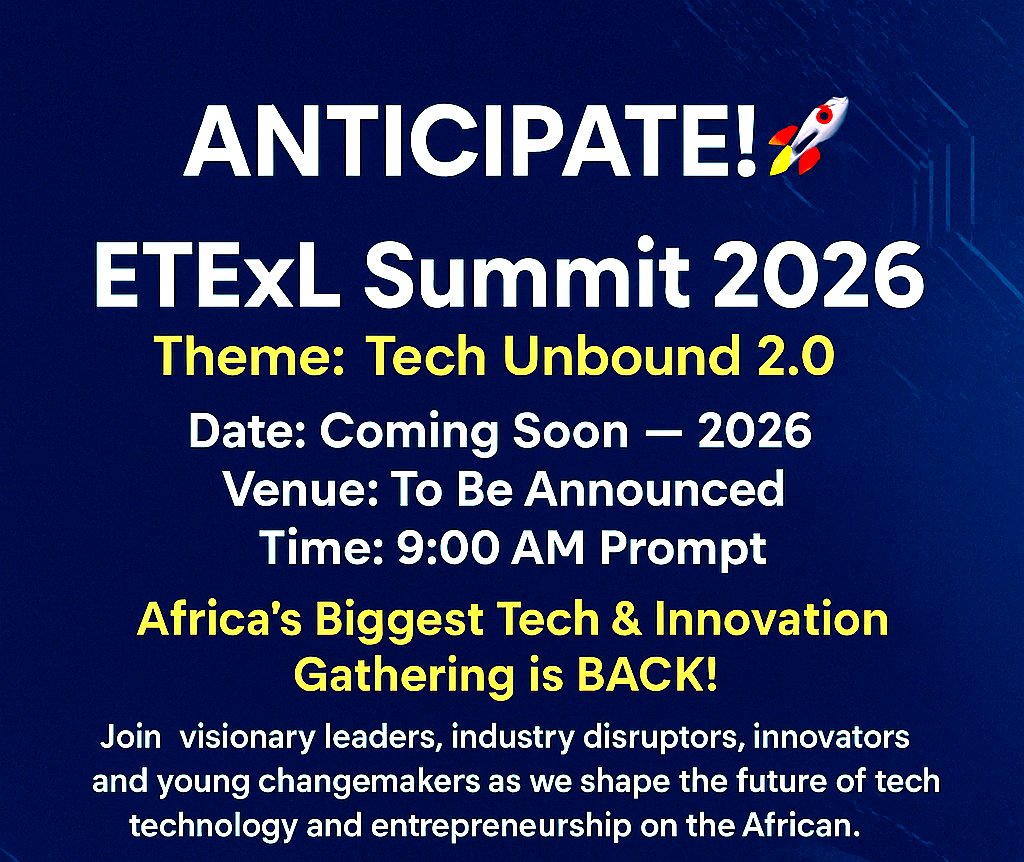 ANTICIPATE!🚀
ETExL Summit 2026
Theme: Tech Unbound 2.0
Date: Coming Soon — 2026
Venue: To Be Announced
Time: 9:00 AM Prompt

Africa's Biggest Tech & Innovation Gathering is BACK!

Join visionary leaders, industry disruptors, innovators and young changemakers as we shape the future of tech technology and entrepreneurship on the African.